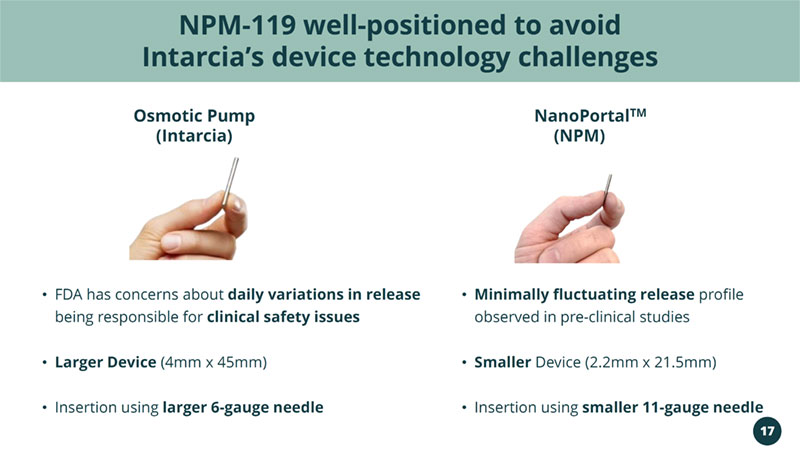 NPM-119 well-positioned to avoid Intarcia's device technology challenges

Osmotic Pump
(Intarcia)

• FDA has concerns about daily variations in release being responsible for clinical safety issues

• Larger Device (4mm x 45mm)

• Insertion using larger 6-gauge needle

NanoPortal™
(NPM)

• Minimally fluctuating release profile observed in pre-clinical studies

• Smaller Device (2.2mm x 21.5mm)

• Insertion using smaller 11-gauge needle

17